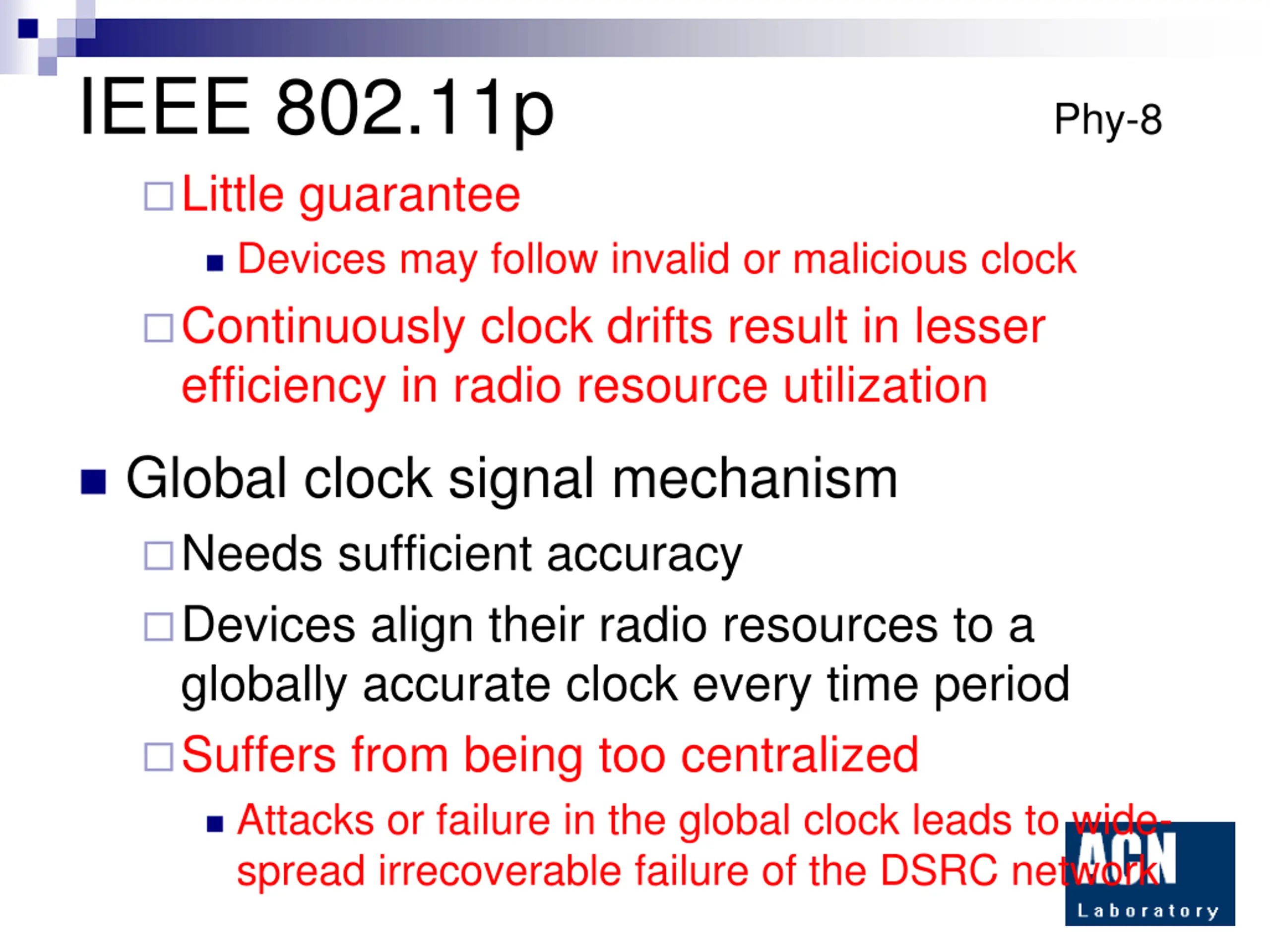 IEEE 802.11p

Phy-8

Little guarantee

Devices may follow invalid or malicious clock

Continuously clock drifts result in lesser efficiency in radio resource utilization

Global clock signal mechanism

Needs sufficient accuracy

Devices align their radio resources to a globally accurate clock every time period

Suffers from being too centralized

Attacks or failure in the global clock leads to wide-spread irrecoverable failure of the DSRC network

ACN
Laboratory